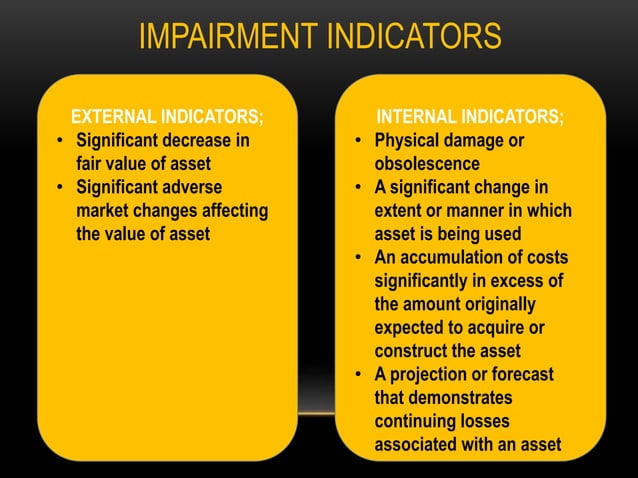 IMPAIRMENT INDICATORS

EXTERNAL INDICATORS;
• Significant decrease in fair value of asset
• Significant adverse market changes affecting the value of asset

INTERNAL INDICATORS;
• Physical damage or obsolescence
• A significant change in extent or manner in which asset is being used
• An accumulation of costs significantly in excess of the amount originally expected to acquire or construct the asset
• A projection or forecast that demonstrates continuing losses associated with an asset